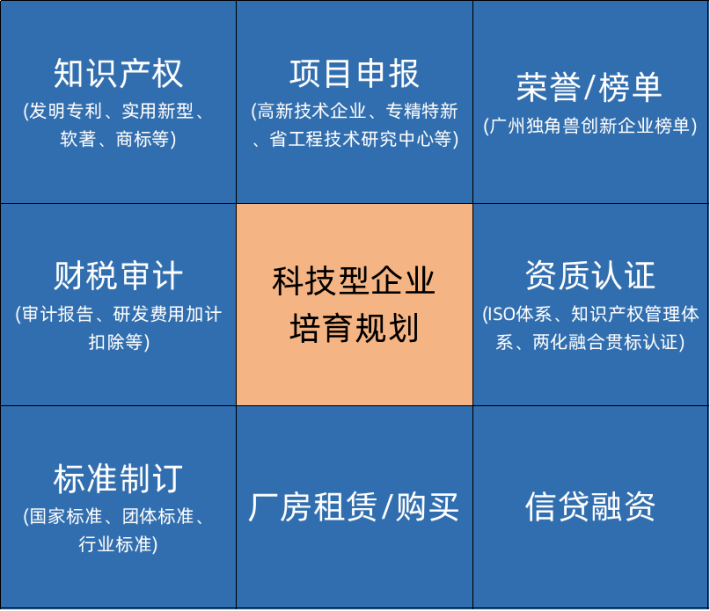 知识产权
(发明专利、实用新型、软著、商标等)

项目申报
(高新技术企业、专精特新、省工程技术研究中心等)

荣誉/榜单
(广州独角兽创新企业榜单)

财税审计
(审计报告、研发费用加计扣除等)

科技型企业培育规划

资质认证
(ISO体系、知识产权管理体系、两化融合贯标认证)

标准制订
(国家标准、团体标准、行业标准)

厂房租赁/购买

信贷融资